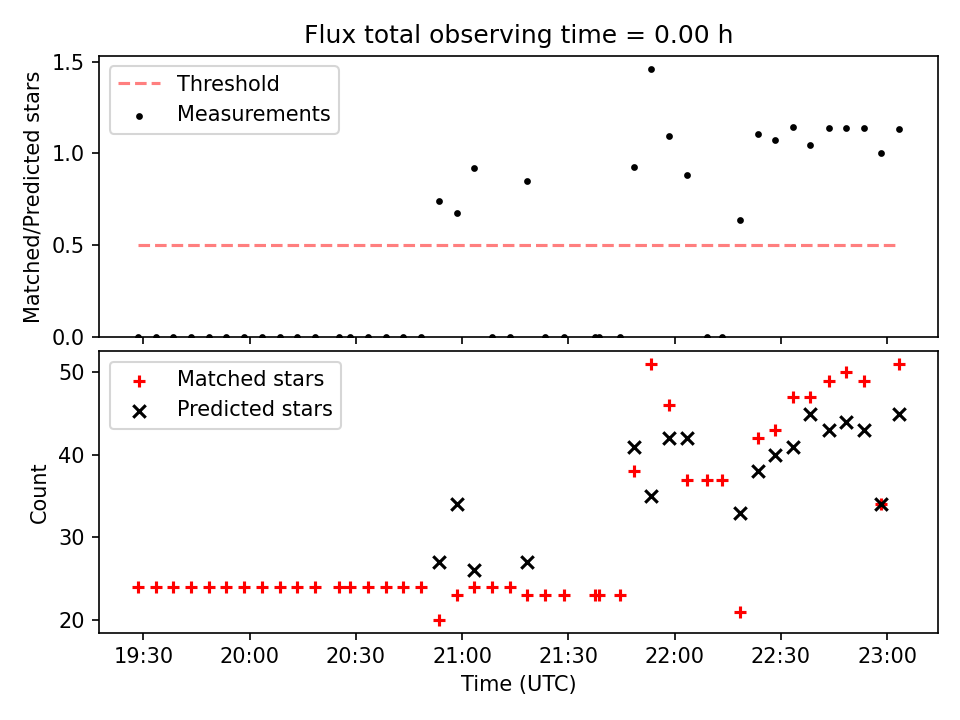 Flux total observing time = 0.00 h

Threshold
Measurements

Matched/Predicted stars

1.5
1.0
0.5
0.0

Matched stars
Predicted stars

Count

50
40
30
20

19:30
20:00
20:30
21:00
21:30
22:00
22:30
23:00

Time (UTC)